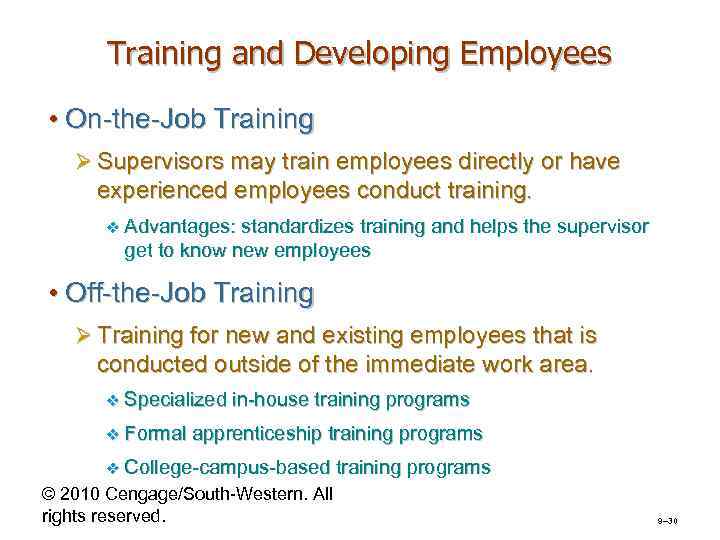 Training and Developing Employees

• On-the-Job Training

➢ Supervisors may train employees directly or have experienced employees conduct training.

❖ Advantages: standardizes training and helps the supervisor get to know new employees

• Off-the-Job Training

➢ Training for new and existing employees that is conducted outside of the immediate work area.

❖ Specialized in-house training programs

❖ Formal apprenticeship training programs

❖ College-campus-based training programs

© 2010 Cengage/South-Western. All rights reserved.

8–30